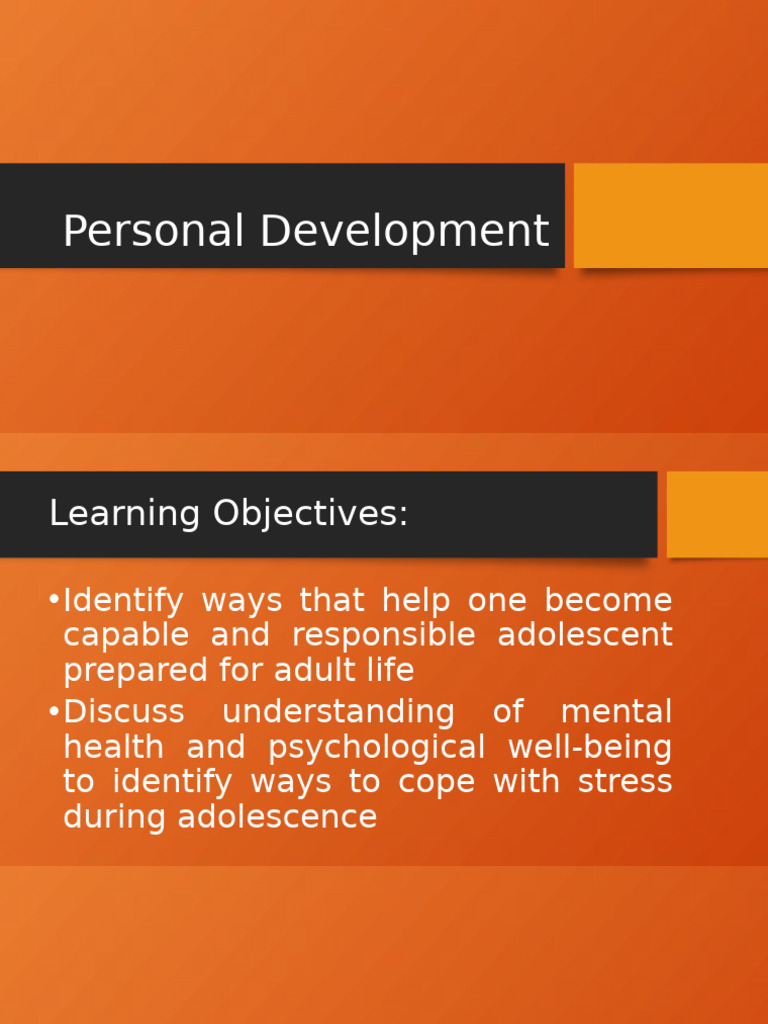 Personal Development

Learning Objectives:

•Identify ways that help one become capable and responsible adolescent prepared for adult life
•Discuss understanding of mental health and psychological well-being to identify ways to cope with stress during adolescence